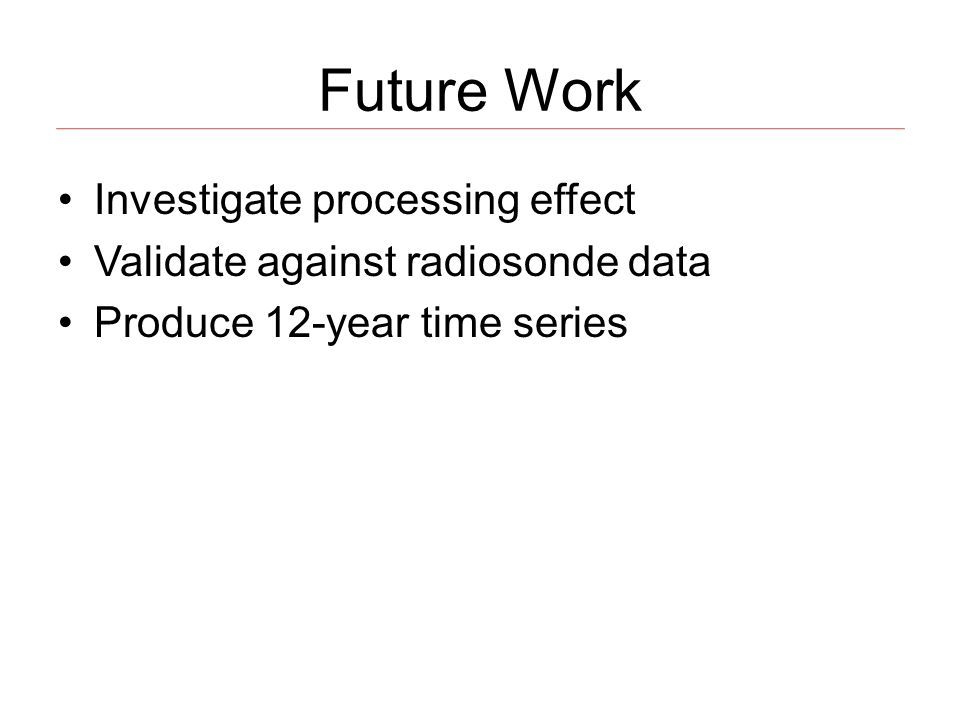 Future Work

• Investigate processing effect
• Validate against radiosonde data
• Produce 12-year time series